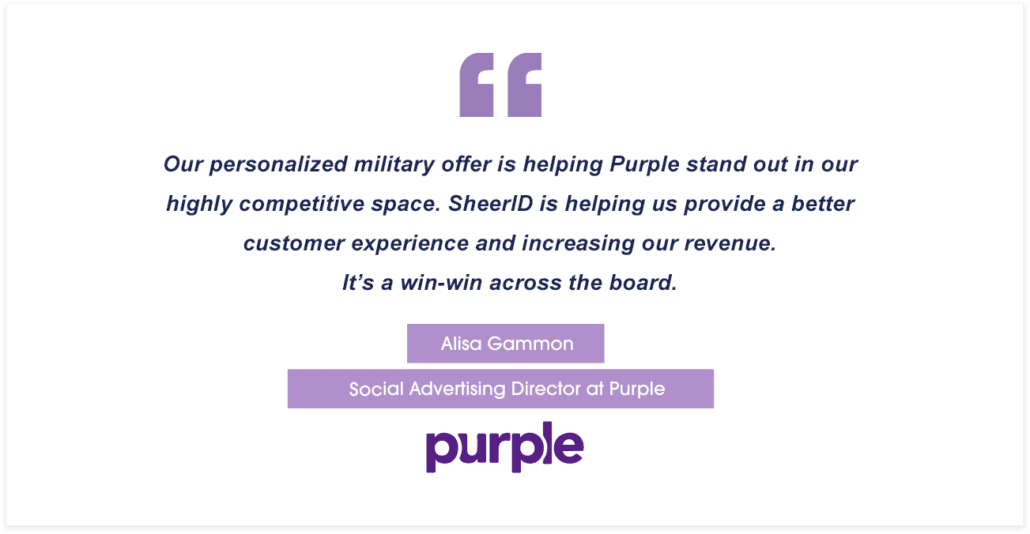 “

Our personalized military offer is helping Purple stand out in our highly competitive space. SheerID is helping us provide a better customer experience and increasing our revenue. It’s a win-win across the board.

Alisa Gammon

Social Advertising Director at Purple

purple